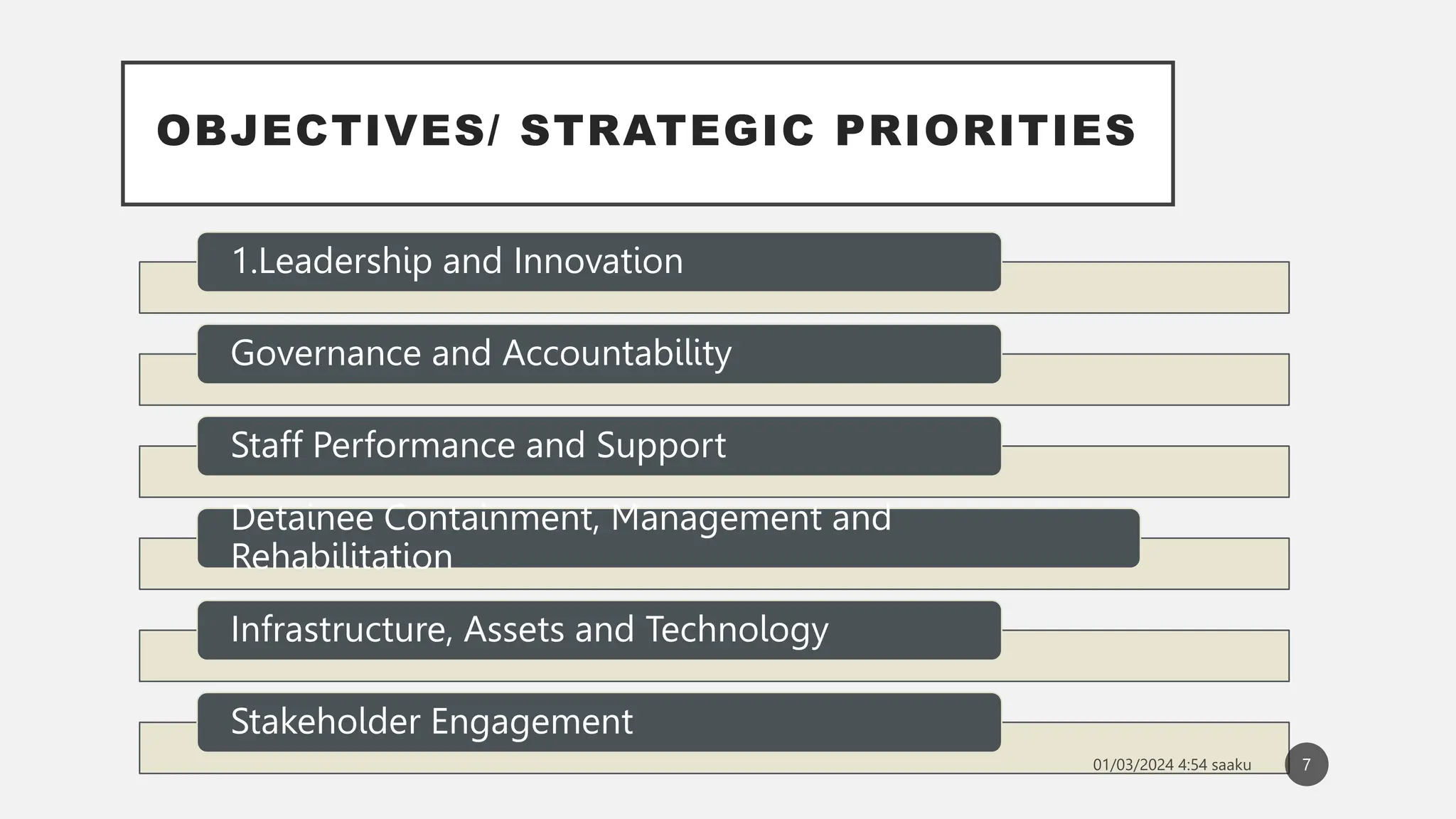 OBJECTIVES/ STRATEGIC PRIORITIES

1.Leadership and Innovation

Governance and Accountability

Staff Performance and Support

Detainee Containment, Management and Rehabilitation

Infrastructure, Assets and Technology

Stakeholder Engagement

01/03/2024 4:54 saaku

7